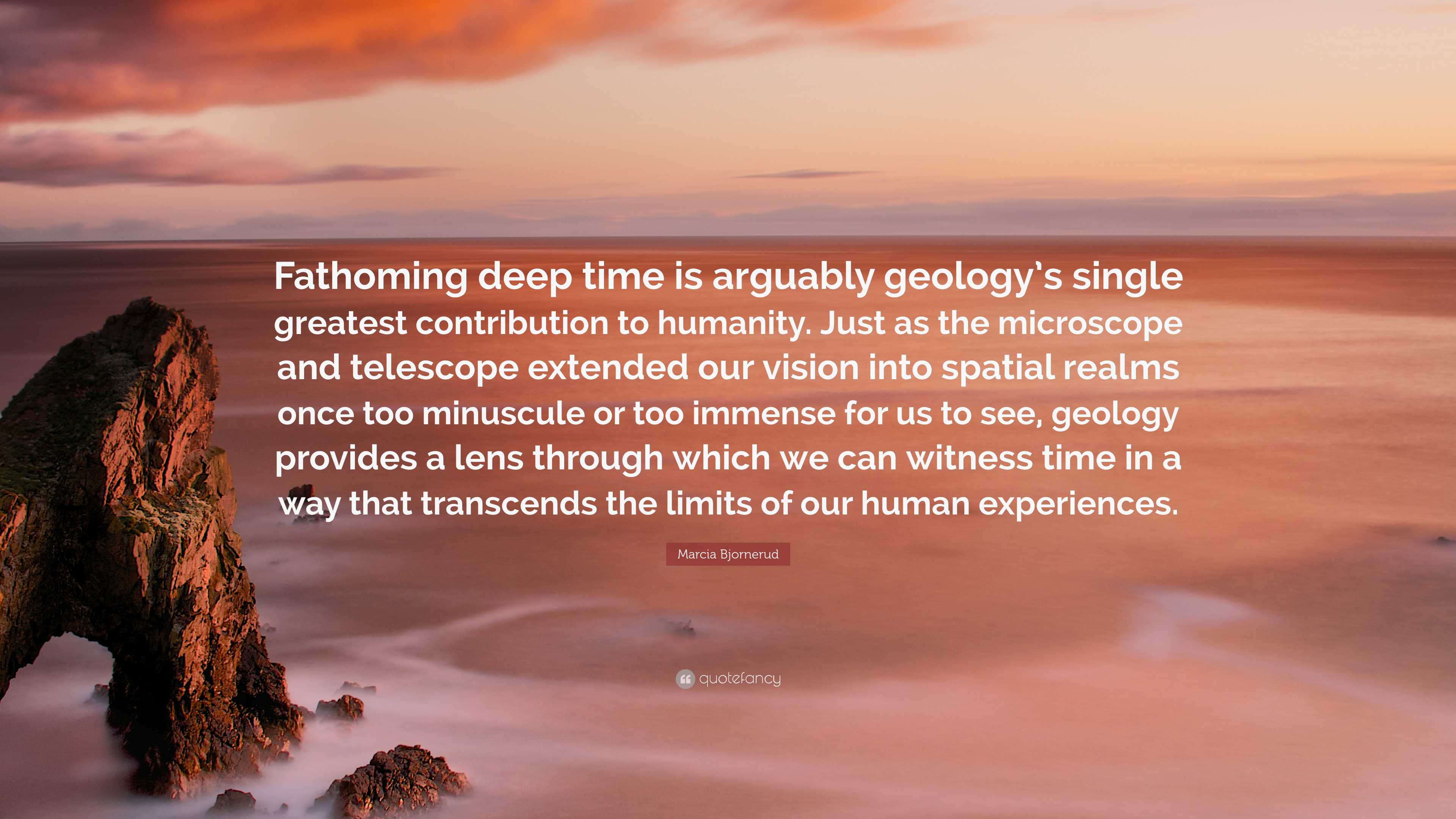 Fathoming deep time is arguably geology's single greatest contribution to humanity. Just as the microscope and telescope extended our vision into spatial realms once too minuscule or too immense for us to see, geology provides a lens through which we can witness time in a way that transcends the limits of our human experiences.

Marcia Bjornerud

quotefancy